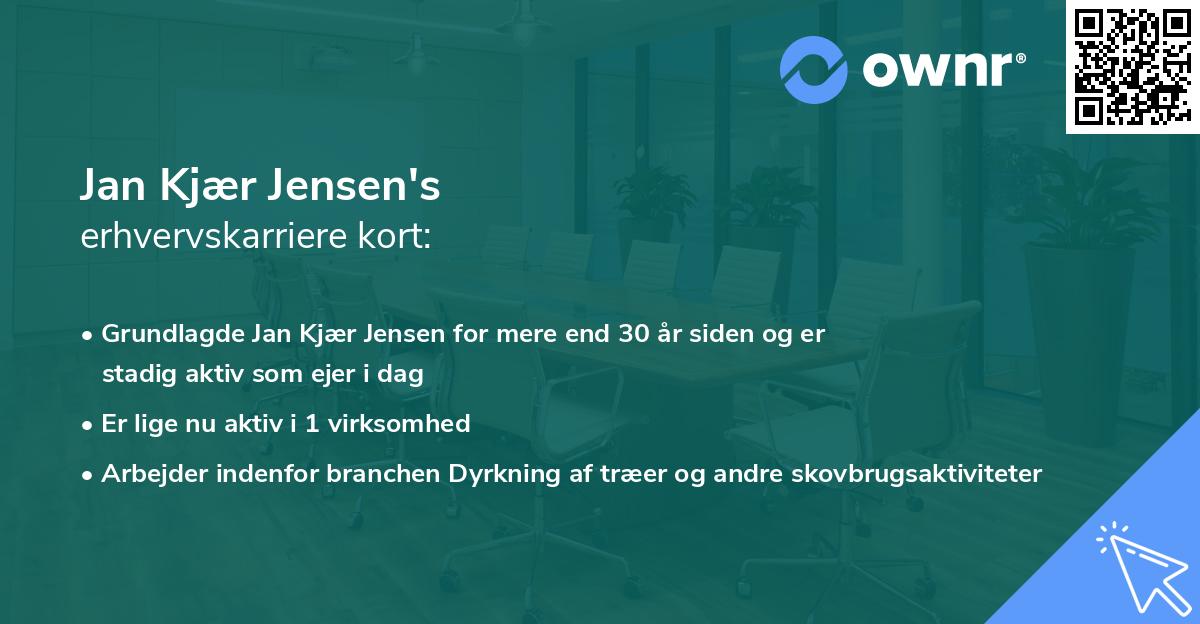 ownr®

Jan Kjær Jensen's
erhvervskarriere kort:

• Grundlagde Jan Kjær Jensen for mere end 30 år siden og er stadig aktiv som ejer i dag

• Er lige nu aktiv i 1 virksomhed

• Arbejder indenfor branchen Dyrkning af træer og andre skovbrugsaktiviteter